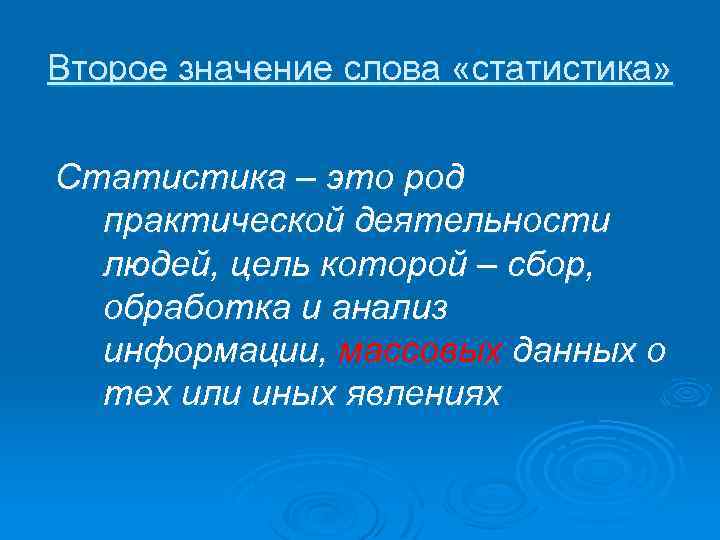 Второе значение слова «статистика»

Статистика – это род практической деятельности людей, цель которой – сбор, обработка и анализ информации, массовых данных о тех или иных явлениях